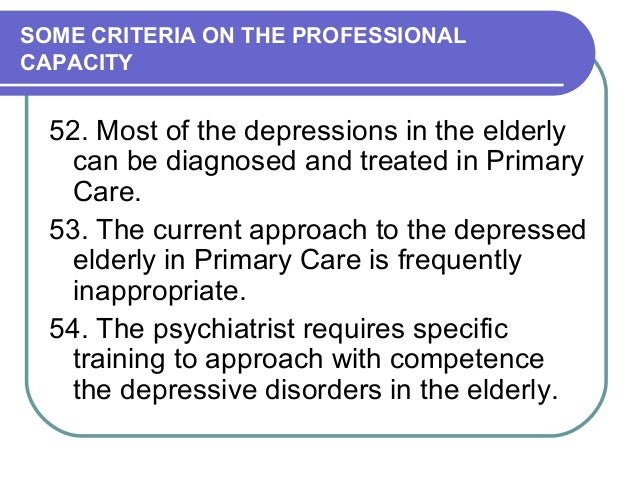 SOME CRITERIA ON THE PROFESSIONAL CAPACITY

52. Most of the depressions in the elderly can be diagnosed and treated in Primary Care.

53. The current approach to the depressed elderly in Primary Care is frequently inappropriate.

54. The psychiatrist requires specific training to approach with competence the depressive disorders in the elderly.